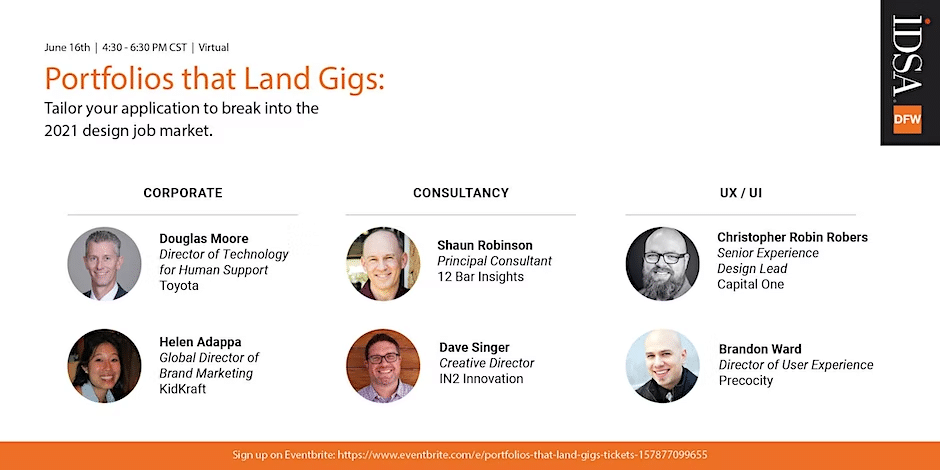 June 16th | 4:30 - 6:30 PM CST | Virtual

Portfolios that Land Gigs:

Tailor your application to break into the 2021 design job market.

IDSA DFW

CORPORATE

Douglas Moore
Director of Technology for Human Support
Toyota

Helen Adappa
Global Director of Brand Marketing
KidKraft

CONSULTANCY

Shaun Robinson
Principal Consultant
12 Bar Insights

Dave Singer
Creative Director
IN2 Innovation

UX / UI

Christopher Robin Robers
Senior Experience Design Lead
Capital One

Brandon Ward
Director of User Experience
Precocity

Sign up on Eventbrite: https://www.eventbrite.com/e/portfolios-that-land-gigs-tickets-157877099655